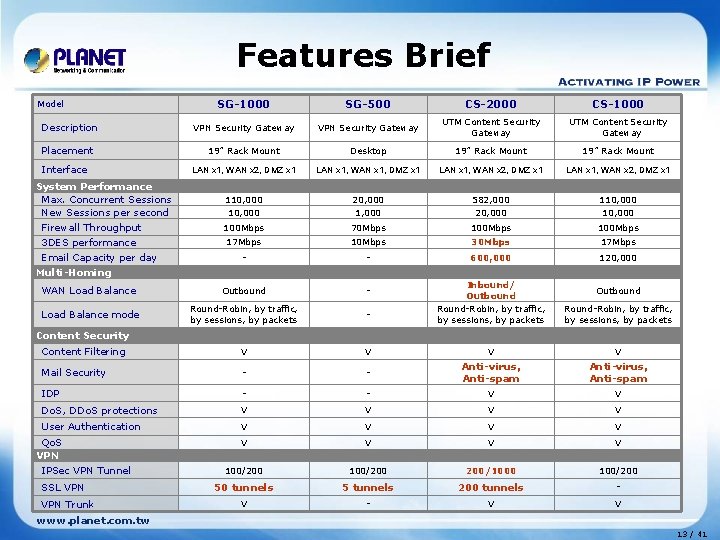 PLANET
Networking & Communication

Features Brief

ACTIVATING IP POWER

| Model | SG-1000 | SG-500 | CS-2000 | CS-1000 |
|---|---|---|---|---|
| Description | VPN Security Gateway | VPN Security Gateway | UTM Content Security Gateway | UTM Content Security Gateway |
| Placement | 19" Rack Mount | Desktop | 19" Rack Mount | 19" Rack Mount |
| Interface | LAN x1, WAN x2, DMZ x1 | LAN x1, WAN x1, DMZ x1 | LAN x1, WAN x2, DMZ x1 | LAN x1, WAN x2, DMZ x1 |
| System Performance | | | | |
| Max. Concurrent Sessions | 110,000 | 20,000 | 582,000 | 110,000 |
| New Sessions per second | 10,000 | 1,000 | 20,000 | 10,000 |
| Firewall Throughput | 100Mbps | 70Mbps | 100Mbps | 100Mbps |
| 3DES performance | 17Mbps | 10Mbps | 30Mbps | 17Mbps |
| Email Capacity per day | - | - | 600,000 | 120,000 |
| Multi-Homing | | | | |
| WAN Load Balance | Outbound | - | Inbound/ Outbound | Outbound |
| Load Balance mode | Round-Robin, by traffic, by sessions, by packets | - | Round-Robin, by traffic, by sessions, by packets | Round-Robin, by traffic, by sessions, by packets |
| Content Security | | | | |
| Content Filtering | V | V | V | V |
| Mail Security | - | - | Anti-virus, Anti-spam | Anti-virus, Anti-spam |
| IDP | - | - | V | V |
| DoS, DDoS protections | V | V | V | V |
| User Authentication | V | V | V | V |
| QoS | V | V | V | V |
| VPN | | | | |
| IPSec VPN Tunnel | 100/200 | 100/200 | 200/1000 | 100/200 |
| SSL VPN | 50 tunnels | 5 tunnels | 200 tunnels | - |
| VPN Trunk | V | - | V | V |

www.planet.com.tw

13 / 41